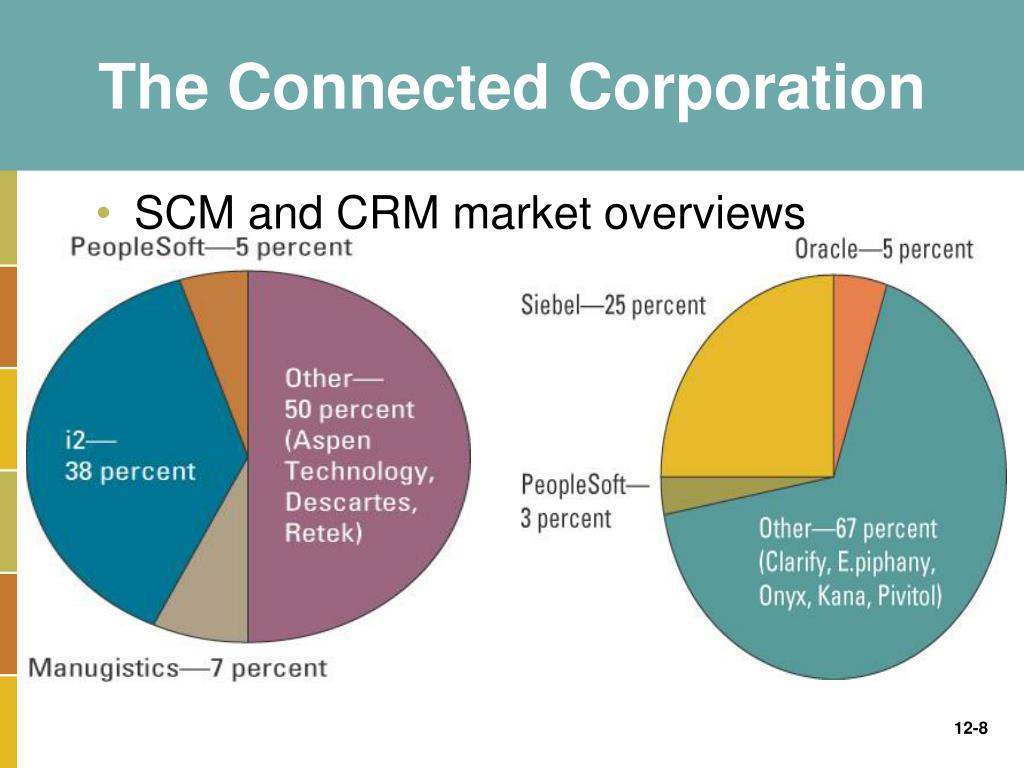 The Connected Corporation

• SCM and CRM market overviews

PeopleSoft—5 percent

i2—
38 percent

Other—
50 percent
(Aspen
Technology,
Descartes,
Retek)

Manugistics—7 percent

Oracle—5 percent

Siebel—25 percent

PeopleSoft—
3 percent

Other—67 percent
(Clarify, E.piphany,
Onyx, Kana, Pivitol)

12-8